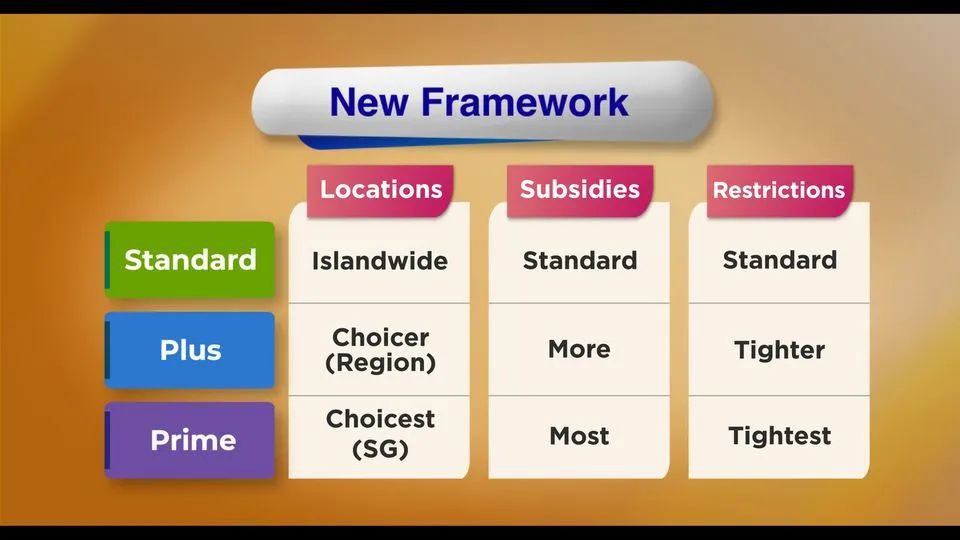 New Framework

|  | Locations | Subsidies | Restrictions |
|---|---|---|---|
| Standard | Islandwide | Standard | Standard |
| Plus | Choicer (Region) | More | Tighter |
| Prime | Choicest (SG) | Most | Tightest |